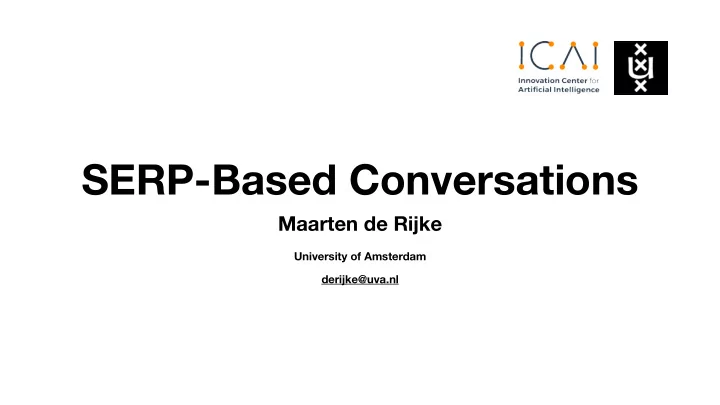 ICAI
Innovation Center for Artificial Intelligence

SERP-Based Conversations

Maarten de Rijke

University of Amsterdam

derijke@uva.nl